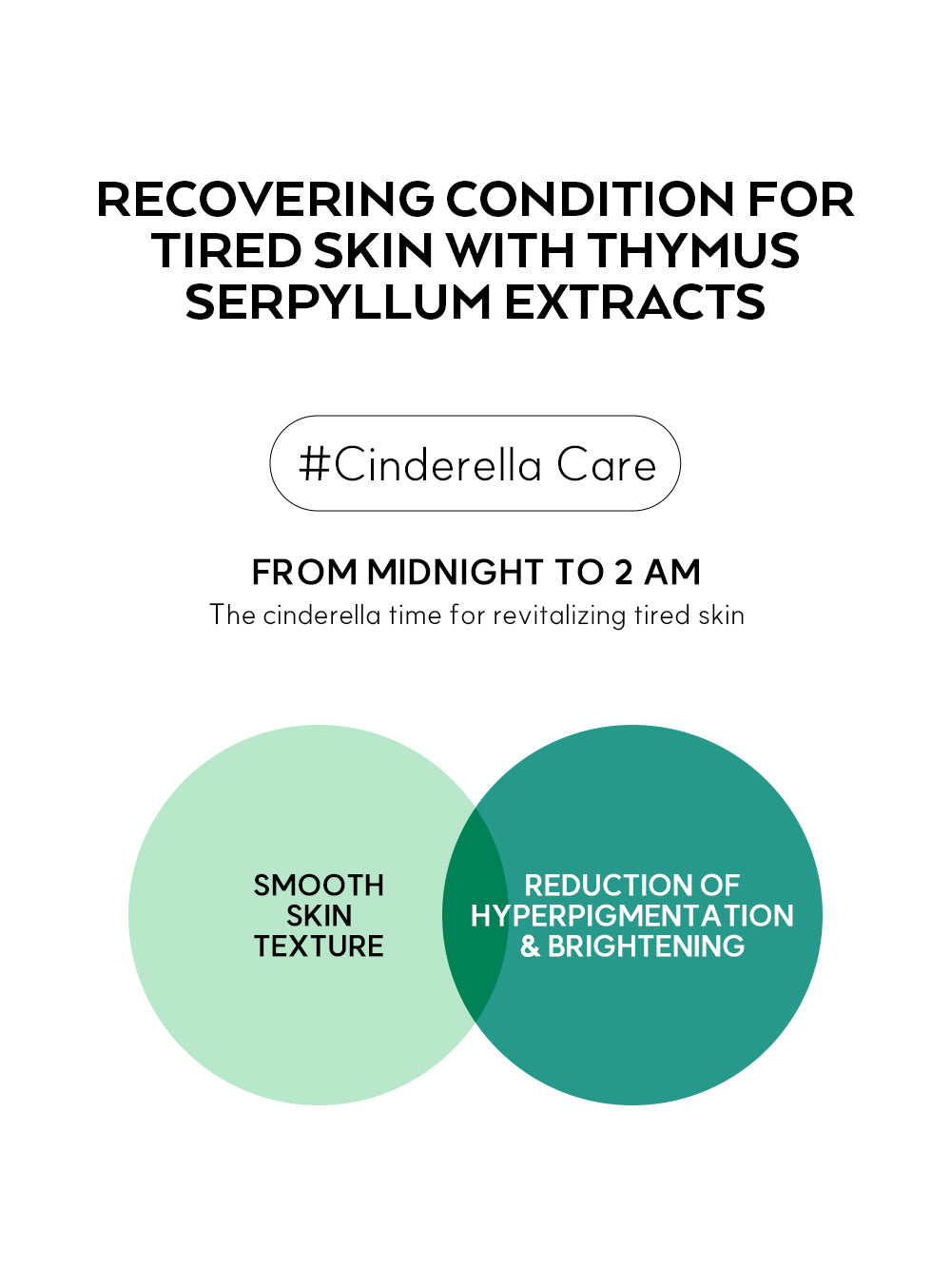 RECOVERING CONDITION FOR TIRED SKIN WITH THYMUS SERPYLLUM EXTRACTS

#Cinderella Care

FROM MIDNIGHT TO 2 AM

The cinderella time for revitalizing tired skin

SMOOTH SKIN TEXTURE

REDUCTION OF HYPERPIGMENTATION & BRIGHTENING